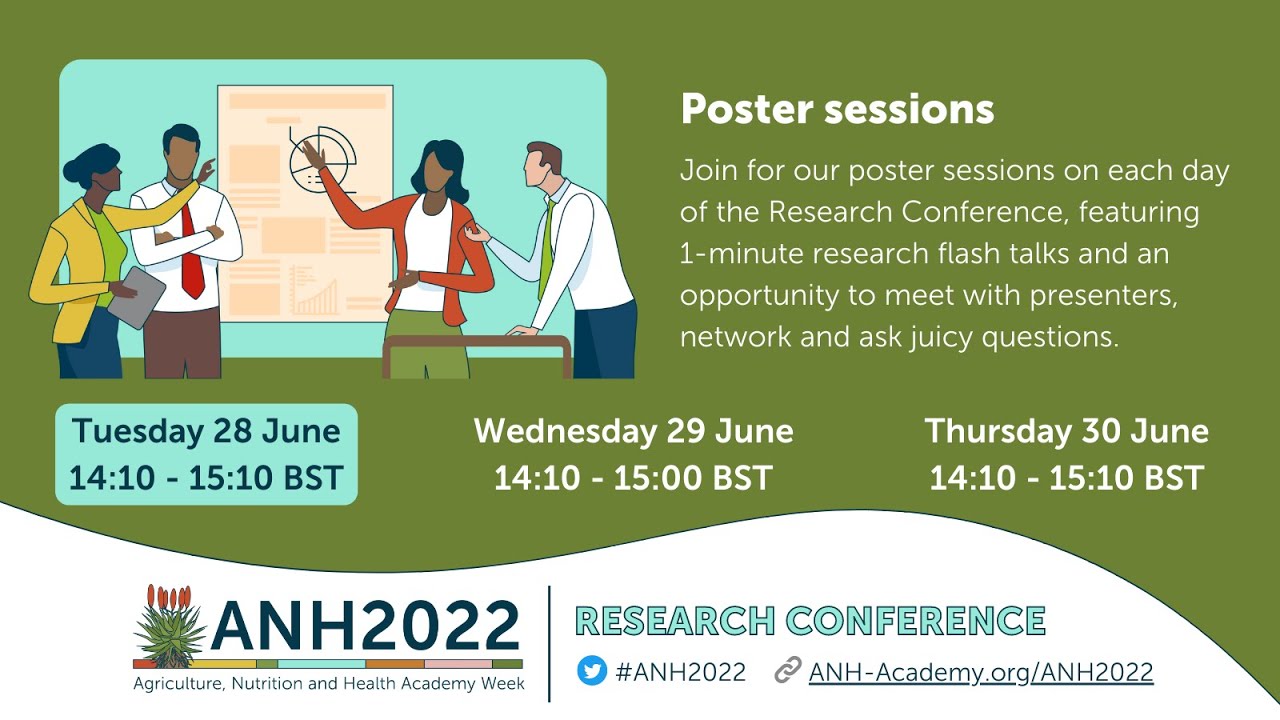 Poster sessions

Join for our poster sessions on each day of the Research Conference, featuring 1-minute research flash talks and an opportunity to meet with presenters, network and ask juicy questions.

Tuesday 28 June
14:10 - 15:10 BST

Wednesday 29 June
14:10 - 15:00 BST

Thursday 30 June
14:10 - 15:10 BST

ANH2022
Agriculture, Nutrition and Health Academy Week

RESEARCH CONFERENCE

#ANH2022 ANH-Academy.org/ANH2022